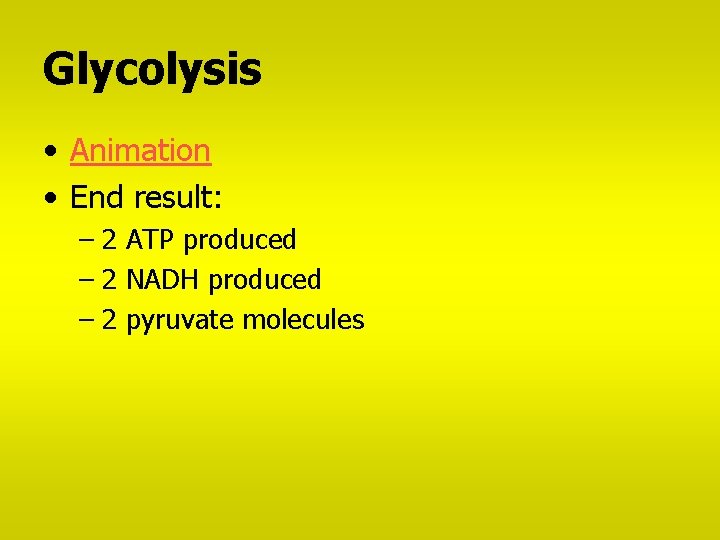 Glycolysis

• Animation
• End result:
– 2 ATP produced
– 2 NADH produced
– 2 pyruvate molecules